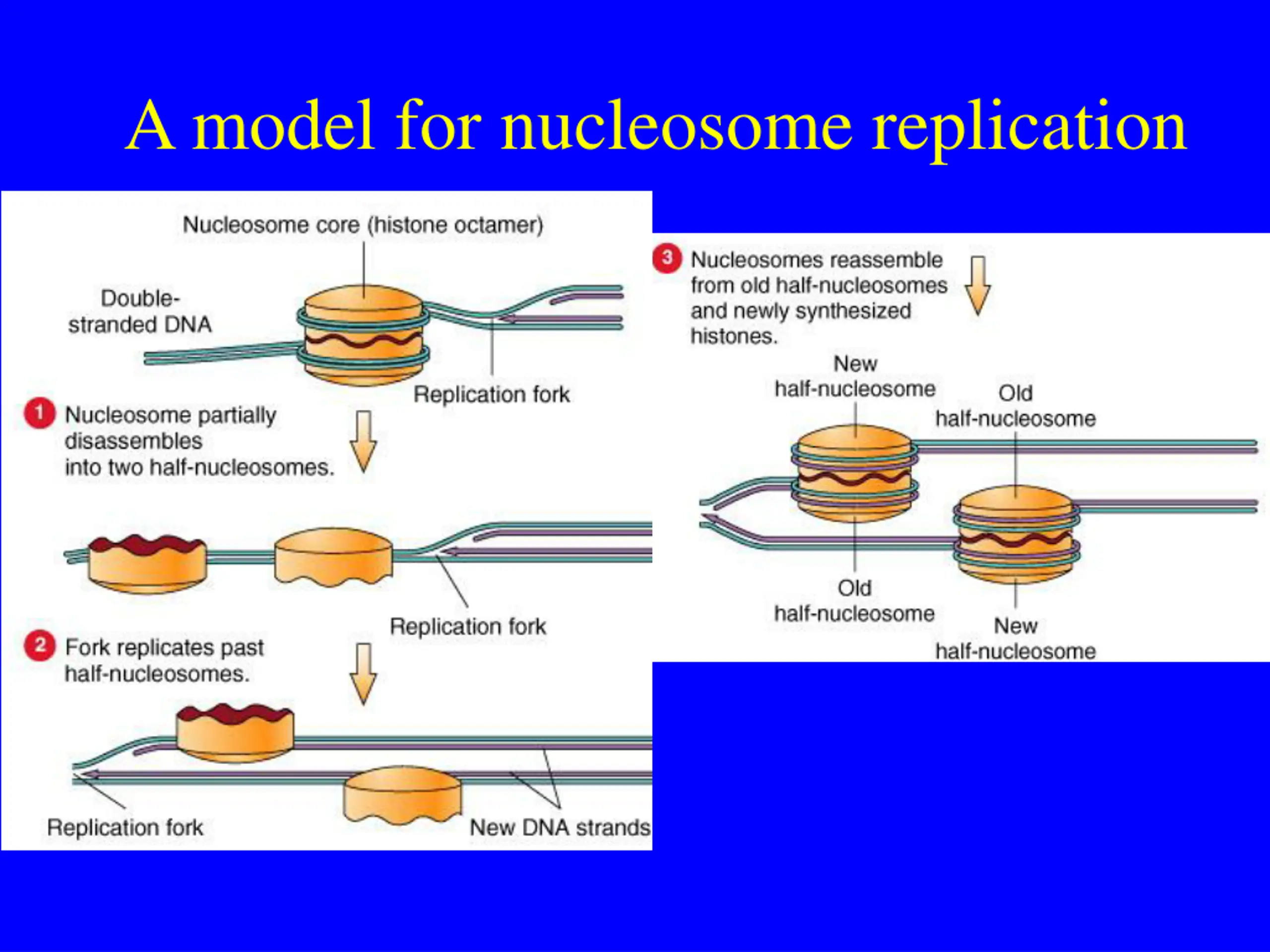 A model for nucleosome replication

Nucleosome core (histone octamer)

Double-stranded DNA

Replication fork

1 Nucleosome partially disassembles into two half-nucleosomes.

Replication fork

2 Fork replicates past half-nucleosomes.

Replication fork

New DNA strands

3 Nucleosomes reassemble from old half-nucleosomes and newly synthesized histones.

New half-nucleosome

Old half-nucleosome

Old half-nucleosome

New half-nucleosome